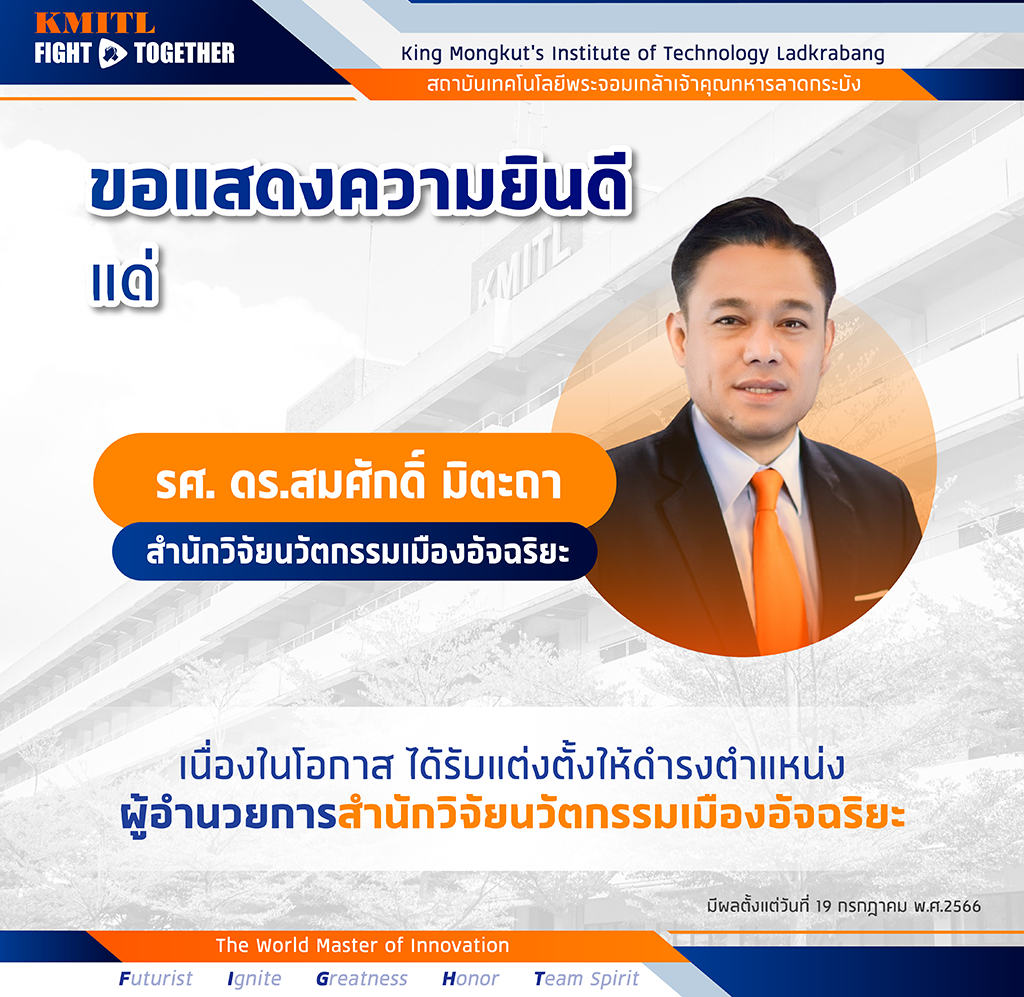 KMITL
FIGHT TOGETHER

King Mongkut's Institute of Technology Ladkrabang
สถาบันเทคโนโลยีพระจอมเกล้าเจ้าคุณทหารลาดกระบัง

ขอแสดงความยินดี
แด่

KMITL

รศ. ดร.สมศักดิ์ มิตะถา
สำนักวิจัยนวัตกรรมเมืองอัจฉริยะ

เนื่องในโอกาส ได้รับแต่งตั้งให้ดำรงตำแหน่ง
ผู้อำนวยการสำนักวิจัยนวัตกรรมเมืองอัจฉริยะ

มีผลตั้งแต่วันที่ 19 กรกฎาคม พ.ศ.2566

The World Master of Innovation
Futurist Ignite Greatness Honor Team Spirit